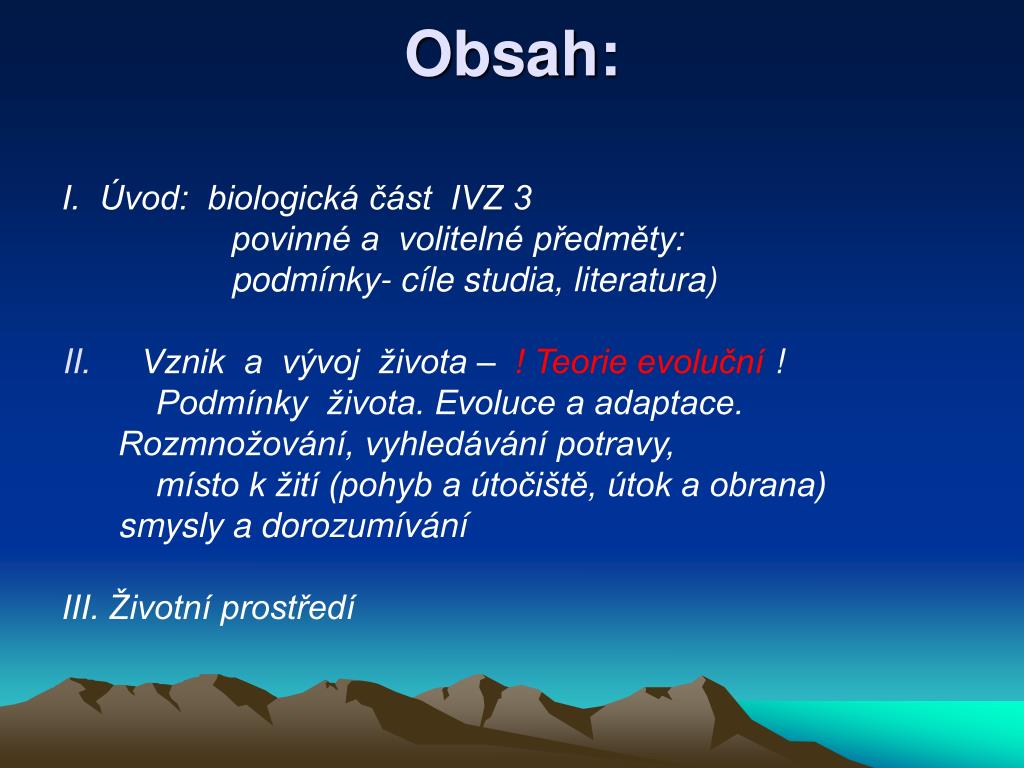 Obsah:

I. Úvod: biologická část IVZ 3
povinné a volitelné předměty:
podmínky- cíle studia, literatura)

II. Vznik a vývoj života – ! Teorie evoluční !
Podmínky života. Evoluce a adaptace.
Rozmnožování, vyhledávání potravy,
místo k žití (pohyb a útočiště, útok a obrana)
smysly a dorozumívání

III. Životní prostředí